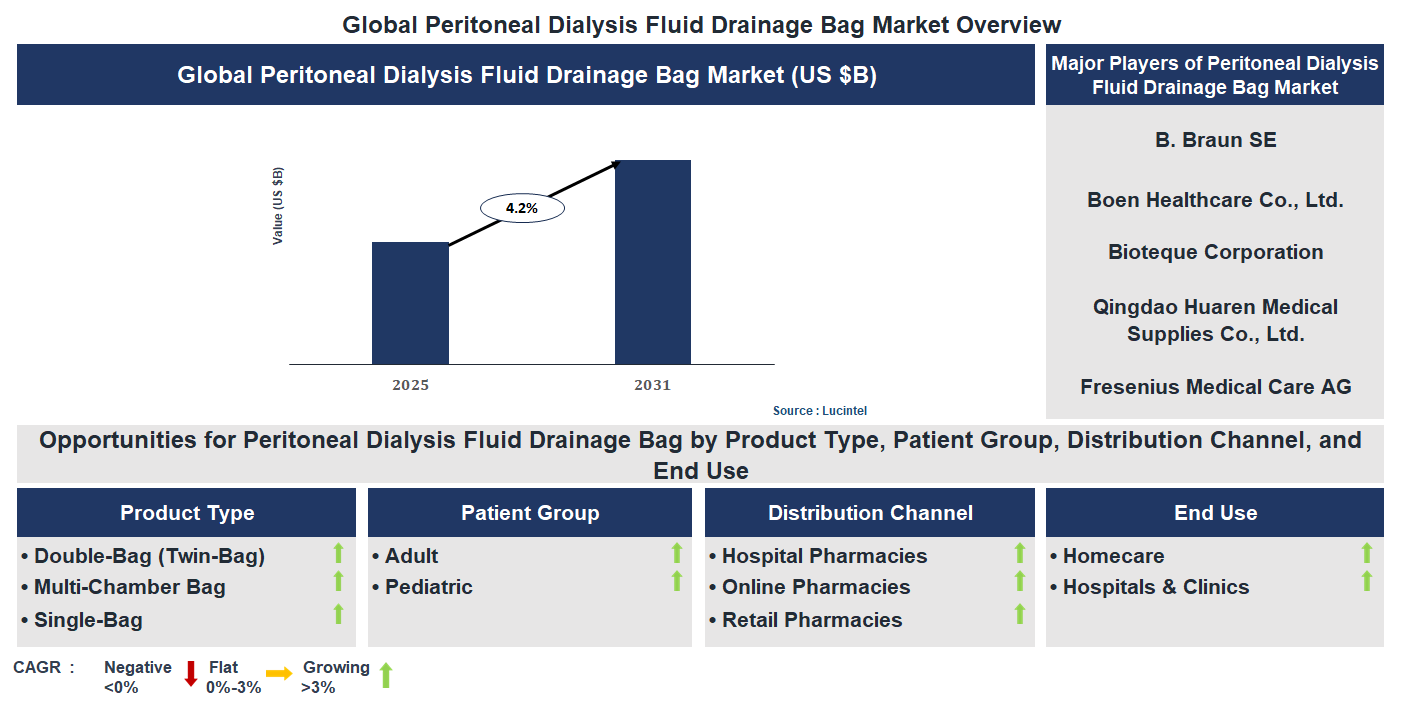 Global Peritoneal Dialysis Fluid Drainage Bag Market Overview

Global Peritoneal Dialysis Fluid Drainage Bag Market (US $B)

Value (US $B)

4.2%

2025

2031

Source : Lucintel

Major Players of Peritoneal Dialysis Fluid Drainage Bag Market

B. Braun SE

Boen Healthcare Co., Ltd.

Bioteque Corporation

Qingdao Huaren Medical Supplies Co., Ltd.

Fresenius Medical Care AG

Opportunities for Peritoneal Dialysis Fluid Drainage Bag by Product Type, Patient Group, Distribution Channel, and End Use

Product Type

• Double-Bag (Twin-Bag)
• Multi-Chamber Bag
• Single-Bag

Patient Group

• Adult
• Pediatric

Distribution Channel

• Hospital Pharmacies
• Online Pharmacies
• Retail Pharmacies

End Use

• Homecare
• Hospitals & Clinics

CAGR : Negative <0% Flat 0%-3% Growing >3%